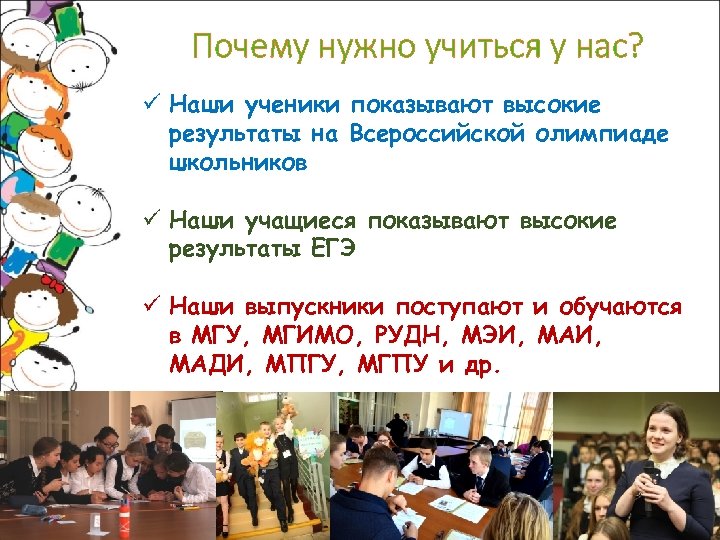 Почему нужно учиться у нас?

✓ Наши ученики показывают высокие результаты на Всероссийской олимпиаде школьников

✓ Наши учащиеся показывают высокие результаты ЕГЭ

✓ Наши выпускники поступают и обучаются в МГУ, МГИМО, РУДН, МЭИ, МАИ, МАДИ, МПГУ, МГПУ и др.